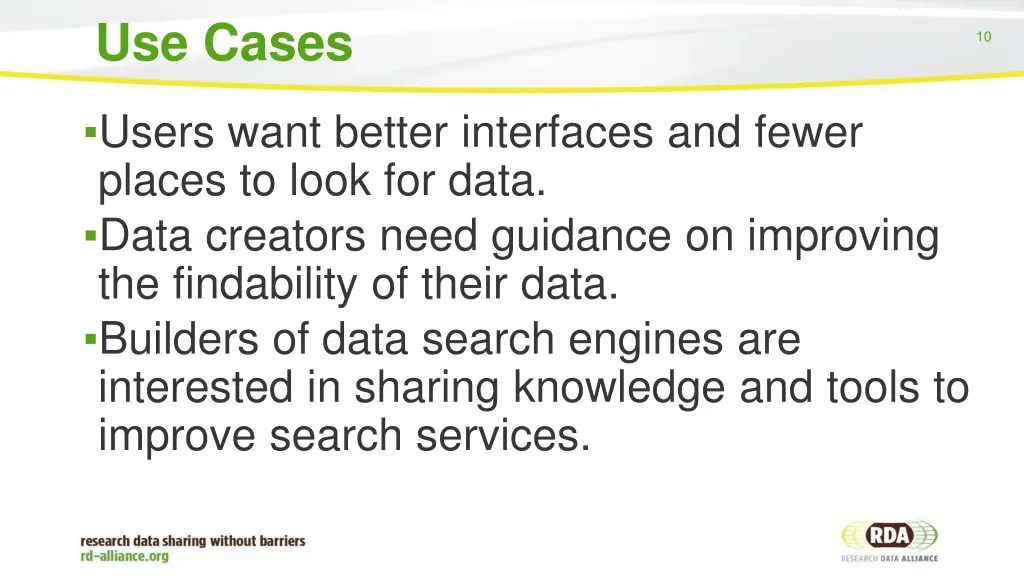 Use Cases

10

▪Users want better interfaces and fewer places to look for data.
▪Data creators need guidance on improving the findability of their data.
▪Builders of data search engines are interested in sharing knowledge and tools to improve search services.

research data sharing without barriers
rd-alliance.org

RDA
RESEARCH DATA ALLIANCE